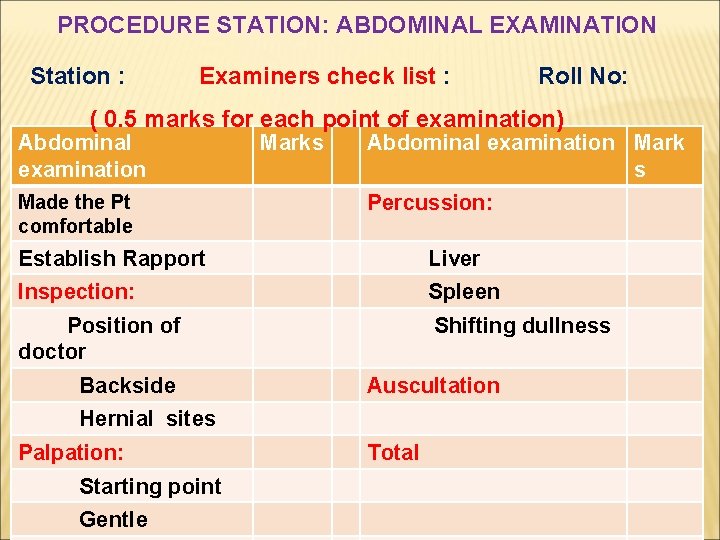 PROCEDURE STATION: ABDOMINAL EXAMINATION

Station : Examiners check list : Roll No:

( 0.5 marks for each point of examination)

| Abdominal examination | Marks | | Abdominal examination | Marks |
|---|---|---|---|---|
| Made the Pt comfortable | | | Percussion: | |
| Establish Rapport | | | Liver | |
| Inspection: | | | Spleen | |
| Position of doctor | | | Shifting dullness | |
| Backside | | | Auscultation | |
| Hernial sites | | | | |
| Palpation: | | | Total | |
| Starting point | | | | |
| Gentle | | | | |